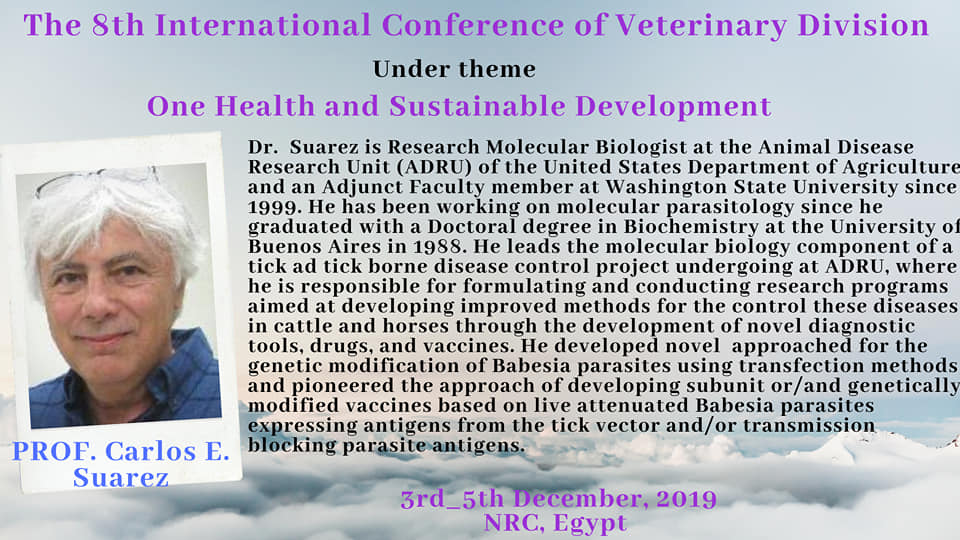 The 8th International Conference of Veterinary Division

Under theme

One Health and Sustainable Development

Dr. Suarez is Research Molecular Biologist at the Animal Disease Research Unit (ADRU) of the United States Department of Agriculture and an Adjunct Faculty member at Washington State University since 1999. He has been working on molecular parasitology since he graduated with a Doctoral degree in Biochemistry at the University of Buenos Aires in 1988. He leads the molecular biology component of a tick ad tick borne disease control project undergoing at ADRU, where he is responsible for formulating and conducting research programs aimed at developing improved methods for the control these diseases in cattle and horses through the development of novel diagnostic tools, drugs, and vaccines. He developed novel approached for the genetic modification of Babesia parasites using transfection methods and pioneered the approach of developing subunit or/and genetically modified vaccines based on live attenuated Babesia parasites expressing antigens from the tick vector and/or transmission blocking parasite antigens.

PROF. Carlos E. Suarez

3rd_5th December, 2019
NRC, Egypt